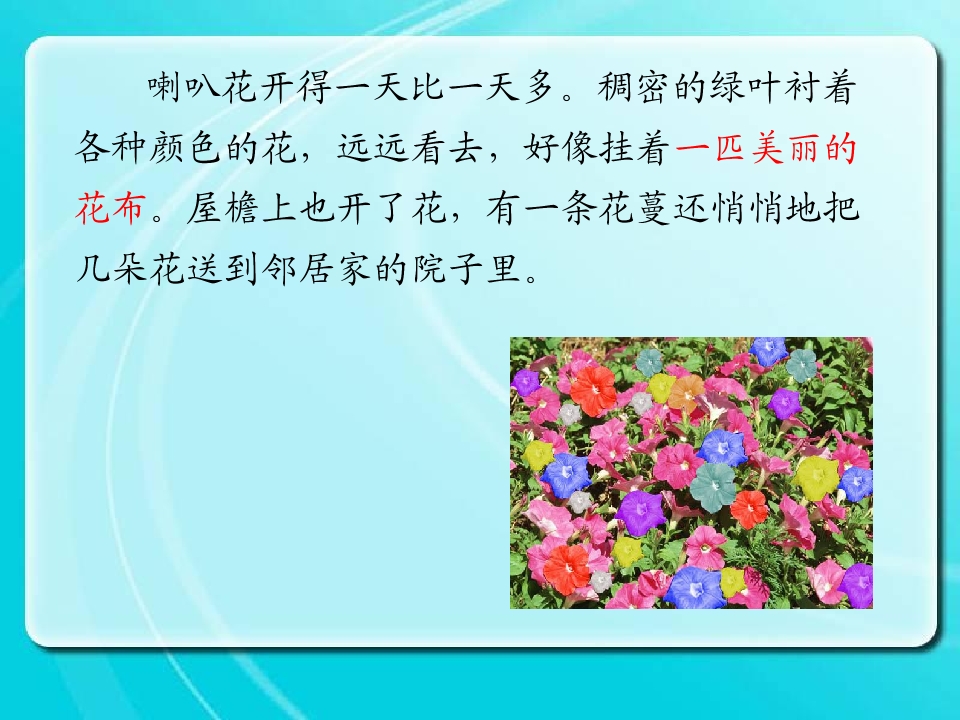 喇叭花开得一天比一天多。稠密的绿叶衬着各种颜色的花，远远看去，好像挂着一匹美丽的花布。屋檐上也开了花，有一条花蔓还悄悄地把几朵花送到邻居家的院子里。